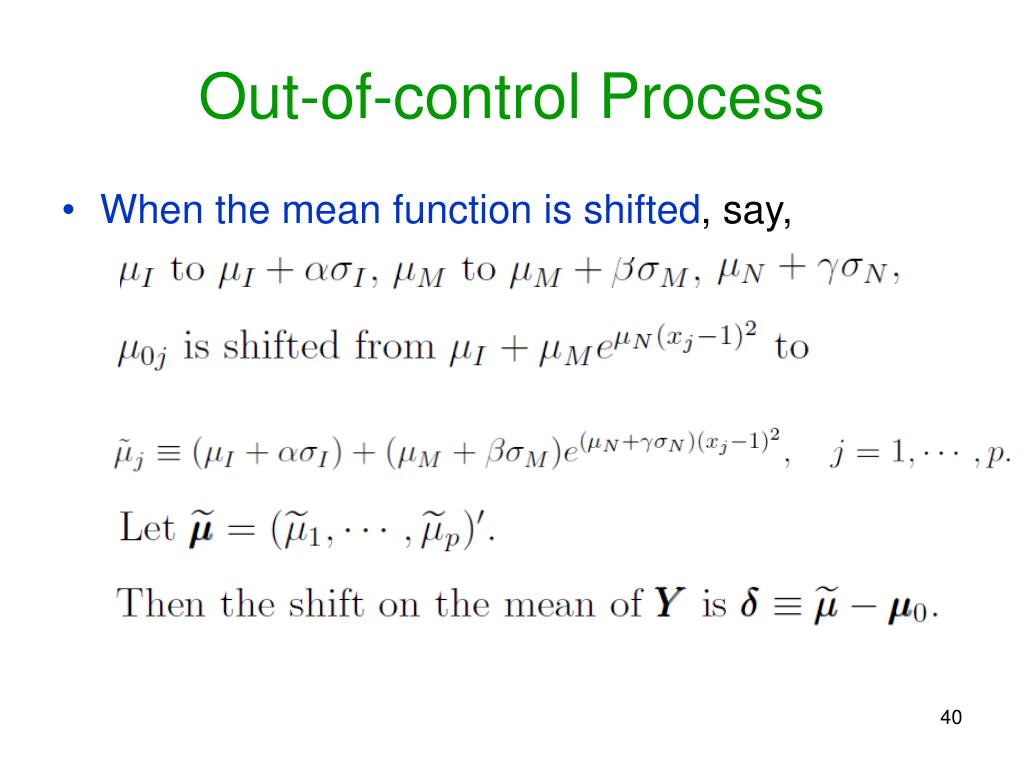 Out-of-control Process

• When the mean function is shifted, say,

$\mu_I$ to $\mu_I + \alpha\sigma_I$, $\mu_M$ to $\mu_M + \beta\sigma_M$, $\mu_N + \gamma\sigma_N$,

$\mu_{0j}$ is shifted from $\mu_I + \mu_M e^{\mu_N(x_j-1)^2}$ to

$\tilde{\mu}_j \equiv (\mu_I + \alpha\sigma_I) + (\mu_M + \beta\sigma_M)e^{(\mu_N+\gamma\sigma_N)(x_j-1)^2}, \quad j = 1, \cdots, p.$

Let $\widetilde{\boldsymbol{\mu}} = (\widetilde{\mu}_1, \cdots, \widetilde{\mu}_p)'$.

Then the shift on the mean of $\boldsymbol{Y}$ is $\boldsymbol{\delta} \equiv \widetilde{\boldsymbol{\mu}} - \boldsymbol{\mu}_0$.

40